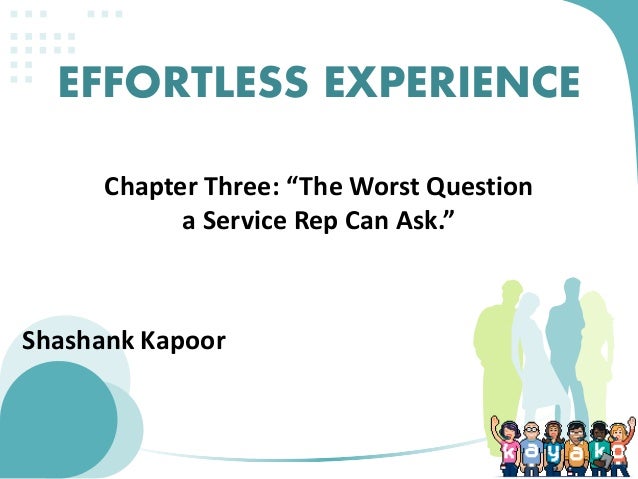 EFFORTLESS EXPERIENCE

Chapter Three: “The Worst Question a Service Rep Can Ask.”

Shashank Kapoor

kayako